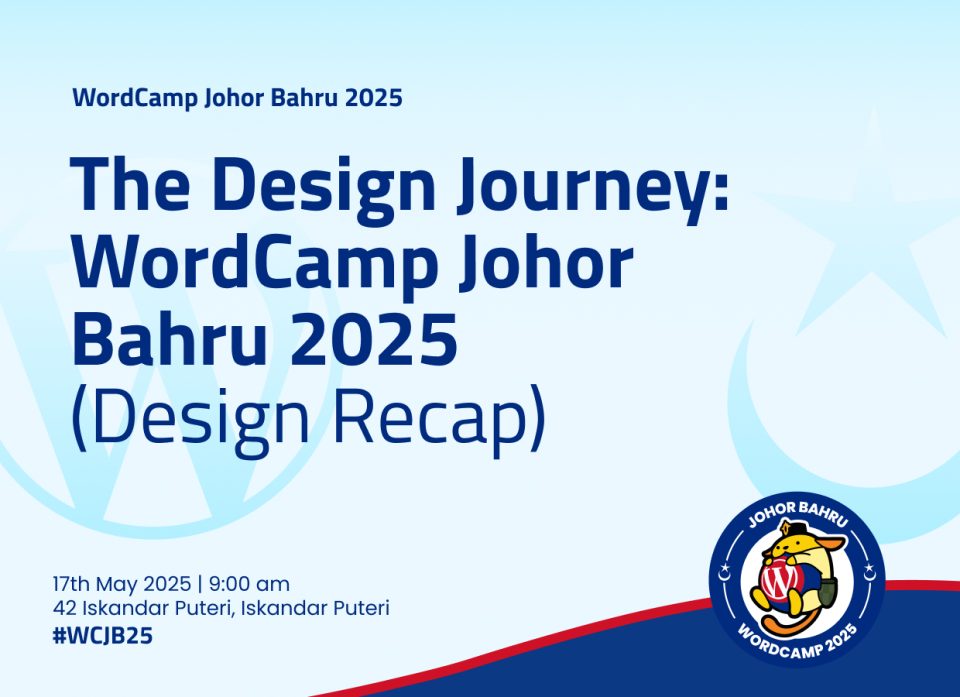 WordCamp Johor Bahru 2025

The Design Journey: WordCamp Johor Bahru 2025 (Design Recap)

17th May 2025 | 9:00 am
42 Iskandar Puteri, Iskandar Puteri
#WCJB25

JOHOR BAHRU
WORDCAMP 2025